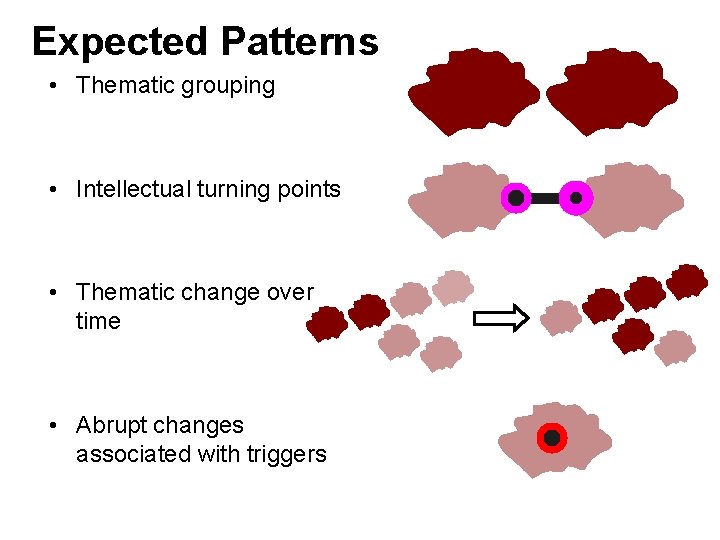 Expected Patterns

• Thematic grouping

• Intellectual turning points

• Thematic change over time

• Abrupt changes associated with triggers